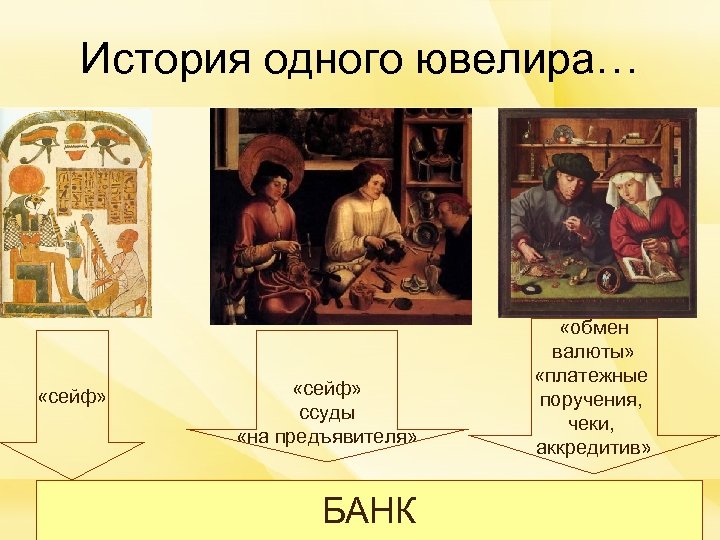 История одного ювелира…

«сейф»

«сейф»
ссуды
«на предъявителя»

«обмен валюты»
«платежные поручения, чеки, аккредитив»

БАНК